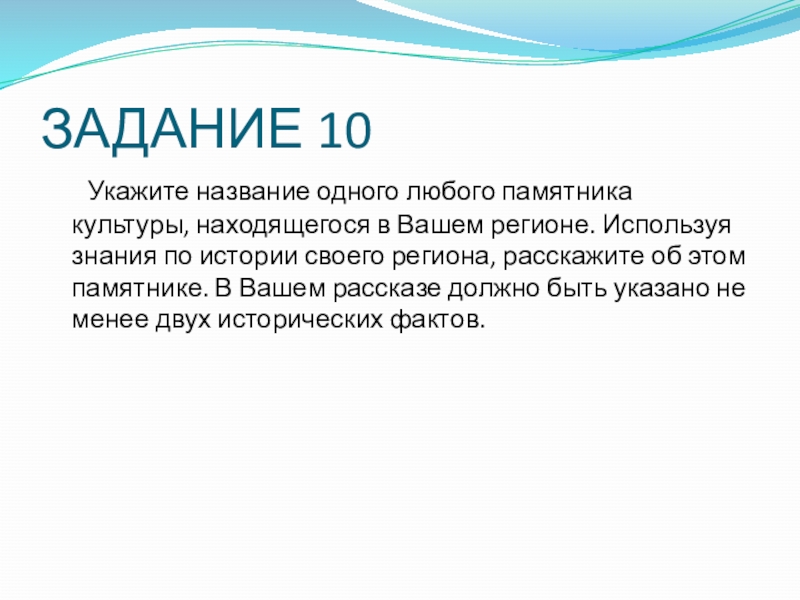 ЗАДАНИЕ 10

Укажите название одного любого памятника культуры, находящегося в Вашем регионе. Используя знания по истории своего региона, расскажите об этом памятнике. В Вашем рассказе должно быть указано не менее двух исторических фактов.